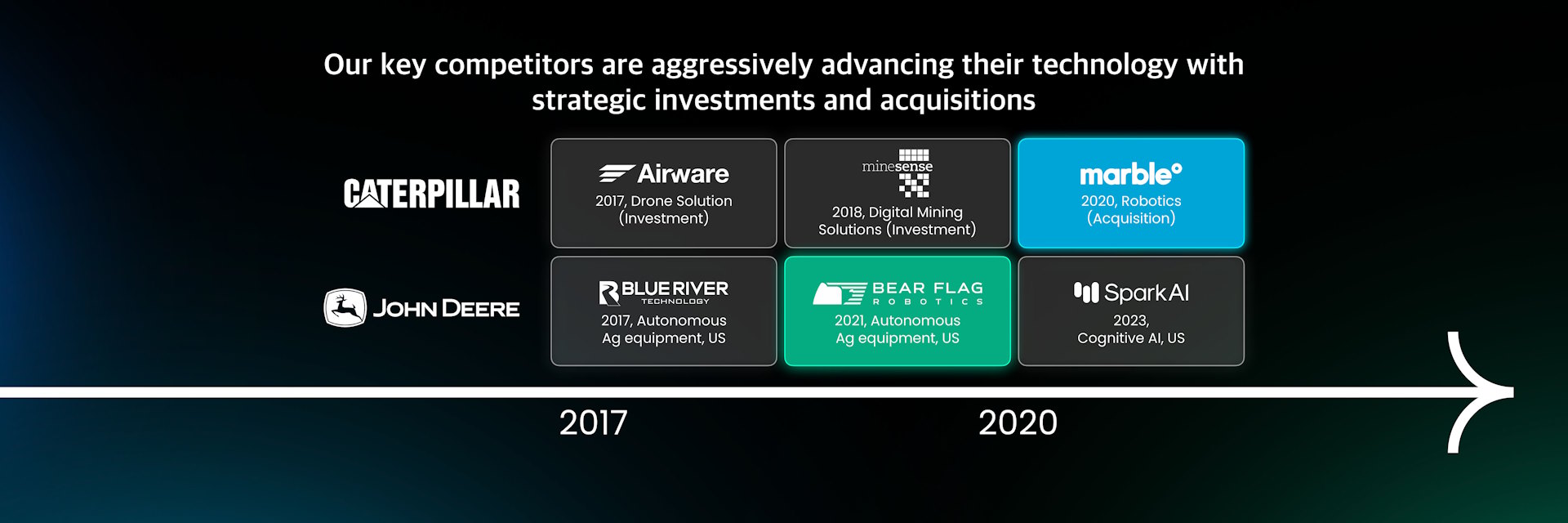 Our key competitors are aggressively advancing their technology with strategic investments and acquisitions

CATERPILLAR

Airware
2017, Drone Solution (Investment)

minesense
2018, Digital Mining Solutions (Investment)

marble
2020, Robotics (Acquisition)

JOHN DEERE

BLUE RIVER TECHNOLOGY
2017, Autonomous Ag equipment, US

BEAR FLAG ROBOTICS
2021, Autonomous Ag equipment, US

SparkAI
2023, Cognitive AI, US

2017

2020